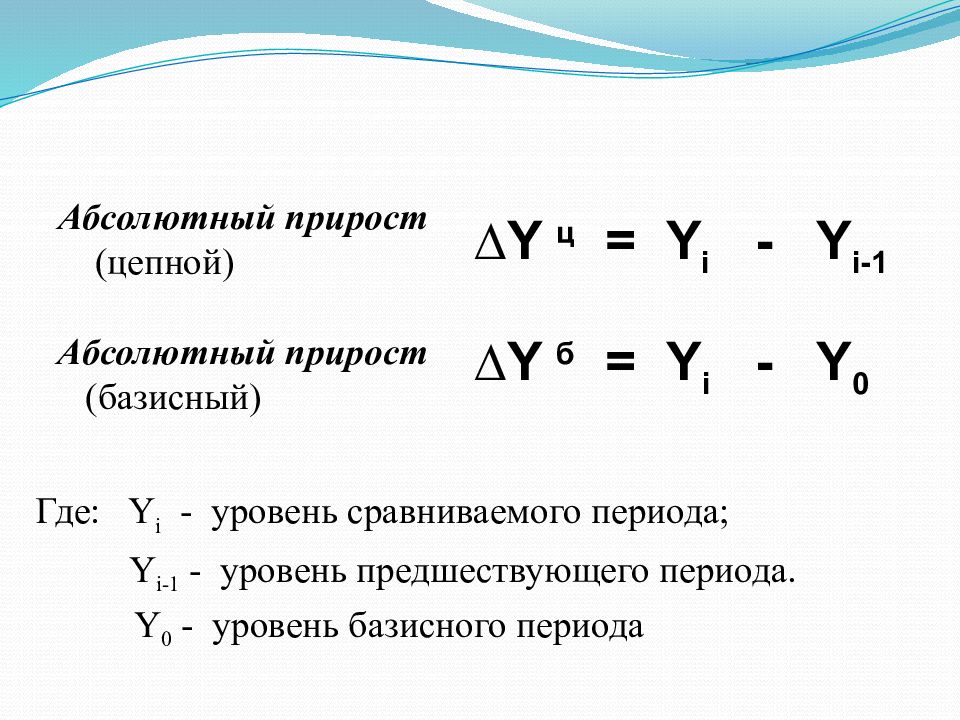 Абсолютный прирост (цепной)

$\Delta Y^{ц} = Y_i - Y_{i-1}$

Абсолютный прирост (базисный)

$\Delta Y^{б} = Y_i - Y_0$

Где: $Y_i$ - уровень сравниваемого периода;

$Y_{i-1}$ - уровень предшествующего периода.

$Y_0$ - уровень базисного периода